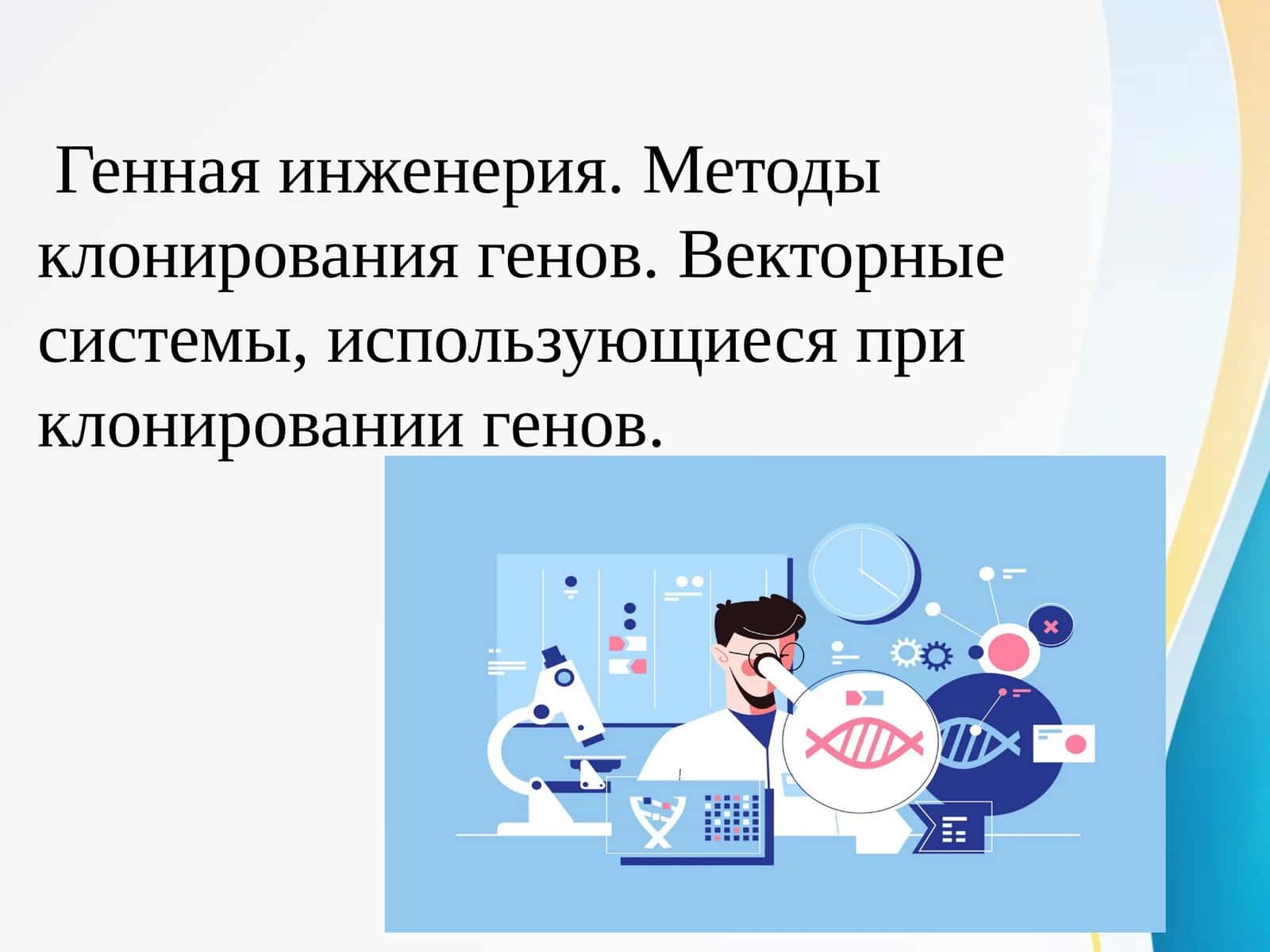 Генная инженерия. Методы клонирования генов. Векторные системы, использующиеся при клонировании генов.